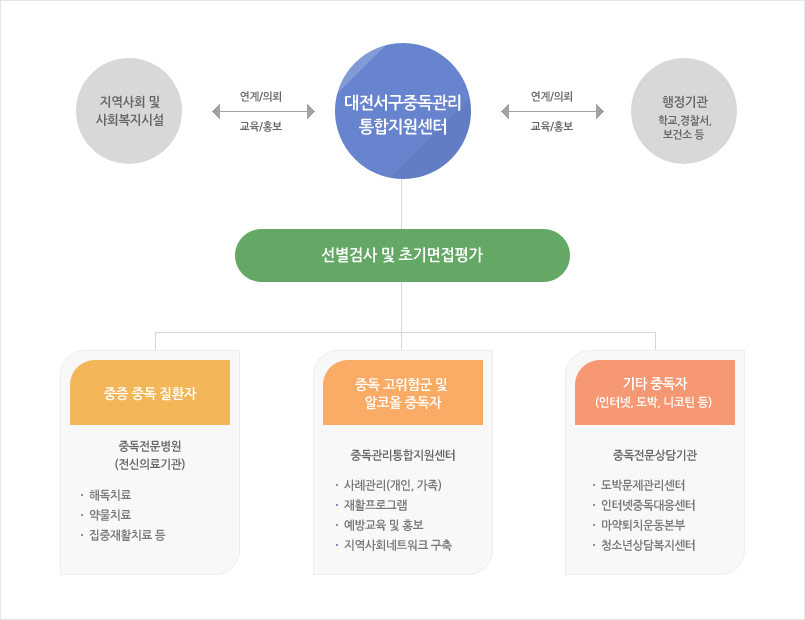 지역사회 및 사회복지시설

연계/의뢰

교육/홍보

대전서구중독관리 통합지원센터

연계/의뢰

교육/홍보

행정기관

학교,경찰서, 보건소 등

선별검사 및 초기면접평가

중증 중독 질환자

중독전문병원 (전신의료기관)

· 해독치료
· 약물치료
· 집중재활치료 등

중독 고위험군 및 알코올 중독자

중독관리통합지원센터

· 사례관리(개인, 가족)
· 재활프로그램
· 예방교육 및 홍보
· 지역사회네트워크 구축

기타 중독자 (인터넷, 도박, 니코틴 등)

중독전문상담기관

· 도박문제관리센터
· 인터넷중독대응센터
· 마약퇴치운동본부
· 청소년상담복지센터